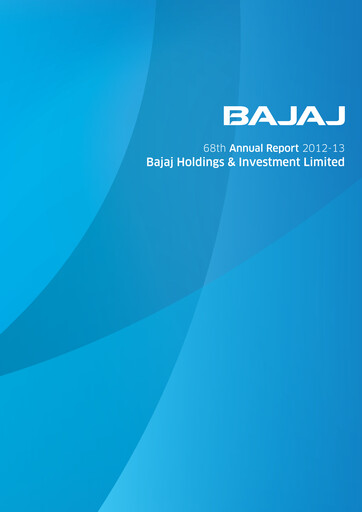 BAJAJ

68th Annual Report 2012-13
Bajaj Holdings & Investment Limited